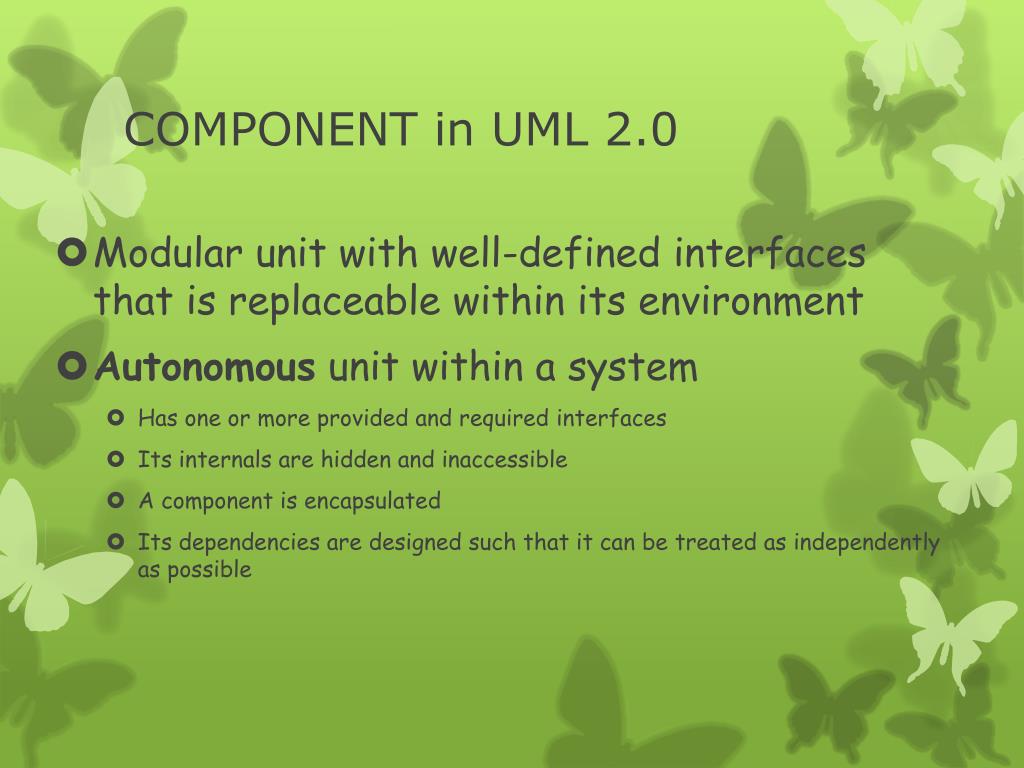 COMPONENT in UML 2.0

Modular unit with well-defined interfaces that is replaceable within its environment

Autonomous unit within a system

Has one or more provided and required interfaces

Its internals are hidden and inaccessible

A component is encapsulated

Its dependencies are designed such that it can be treated as independently as possible